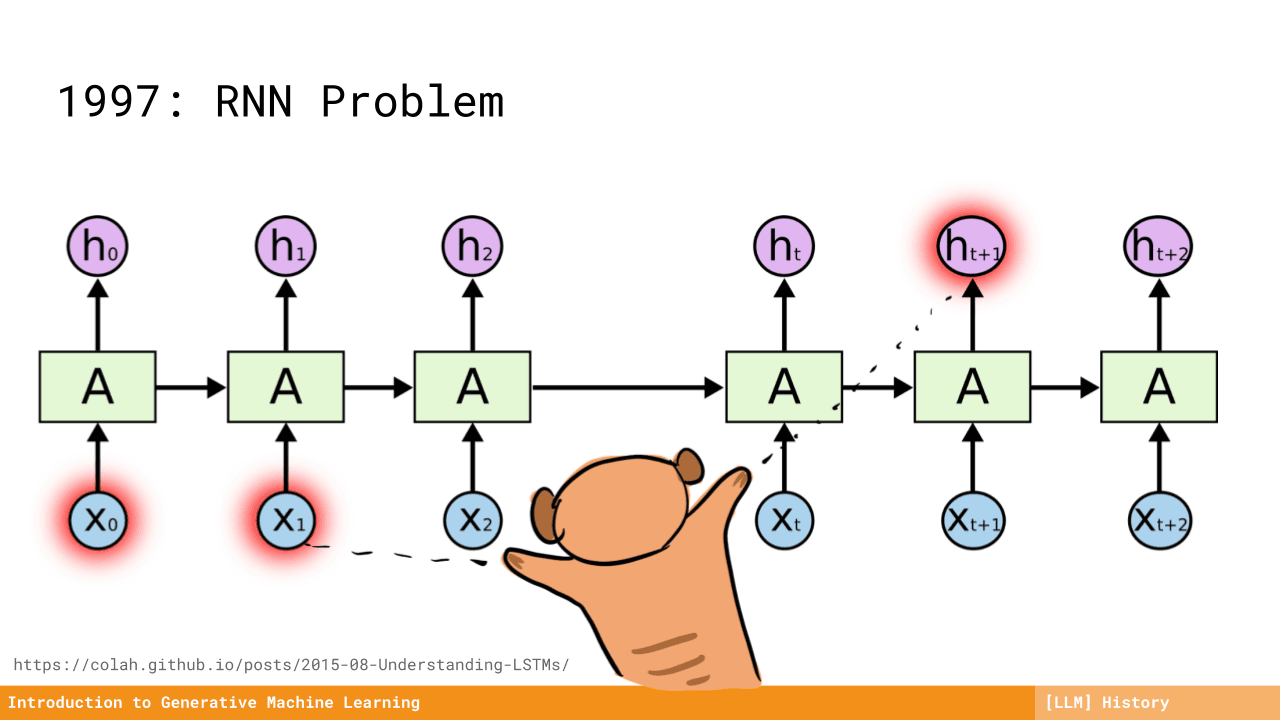 1997: RNN Problem

$h_0$ $h_1$ $h_2$ $h_t$ $h_{t+1}$ $h_{t+2}$

A A A A A A

$x_0$ $x_1$ $x_2$ $x_t$ $x_{t+1}$ $x_{t+2}$

https://colah.github.io/posts/2015-08-Understanding-LSTMs/

Introduction to Generative Machine Learning

[LLM] History